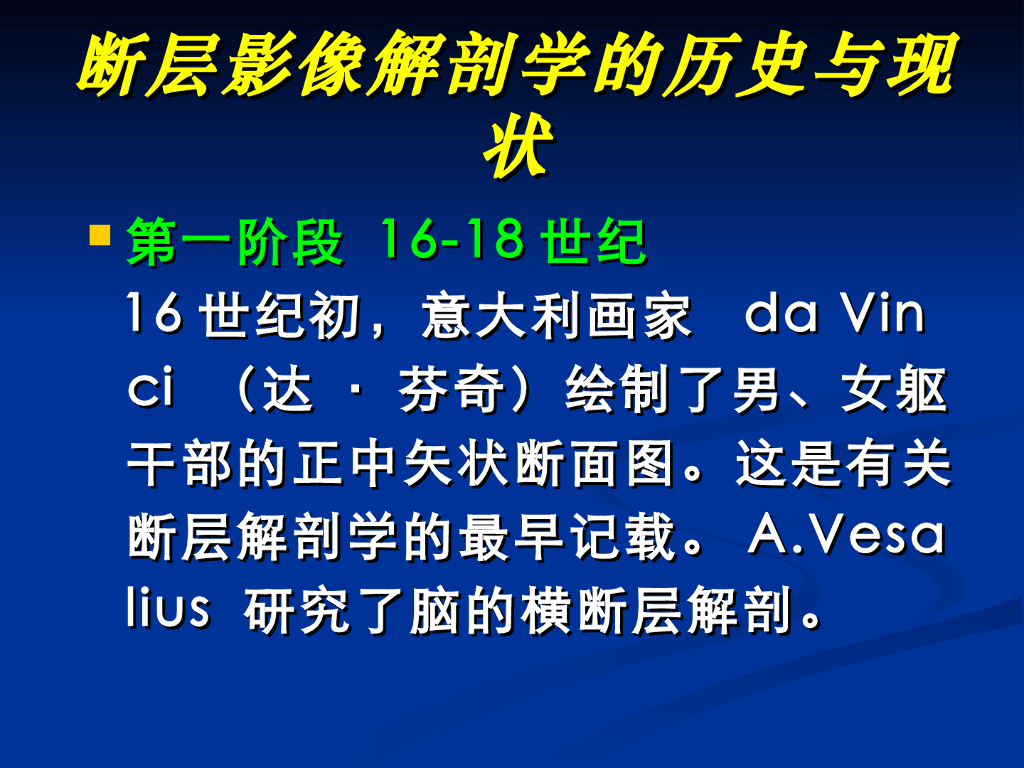 断层影像解剖学的历史与现状

第一阶段 16-18 世纪
16 世纪初，意大利画家 da Vinci （达 · 芬奇）绘制了男、女躯干部的正中矢状断面图。这是有关断层解剖学的最早记载。 A.Vesalius 研究了脑的横断层解剖。